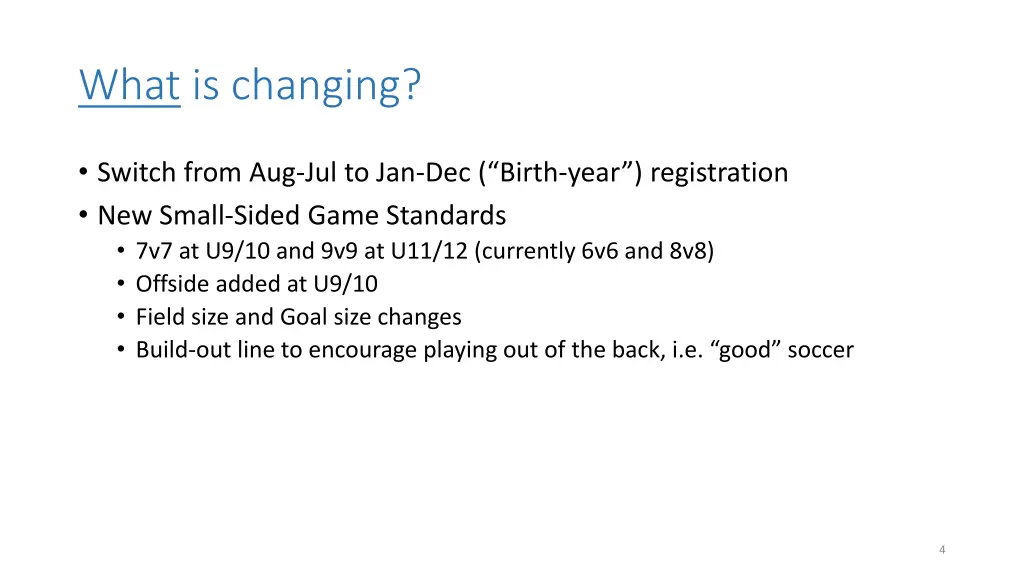 What is changing?

• Switch from Aug-Jul to Jan-Dec (“Birth-year”) registration
• New Small-Sided Game Standards
  • 7v7 at U9/10 and 9v9 at U11/12 (currently 6v6 and 8v8)
  • Offside added at U9/10
  • Field size and Goal size changes
  • Build-out line to encourage playing out of the back, i.e. “good” soccer

4